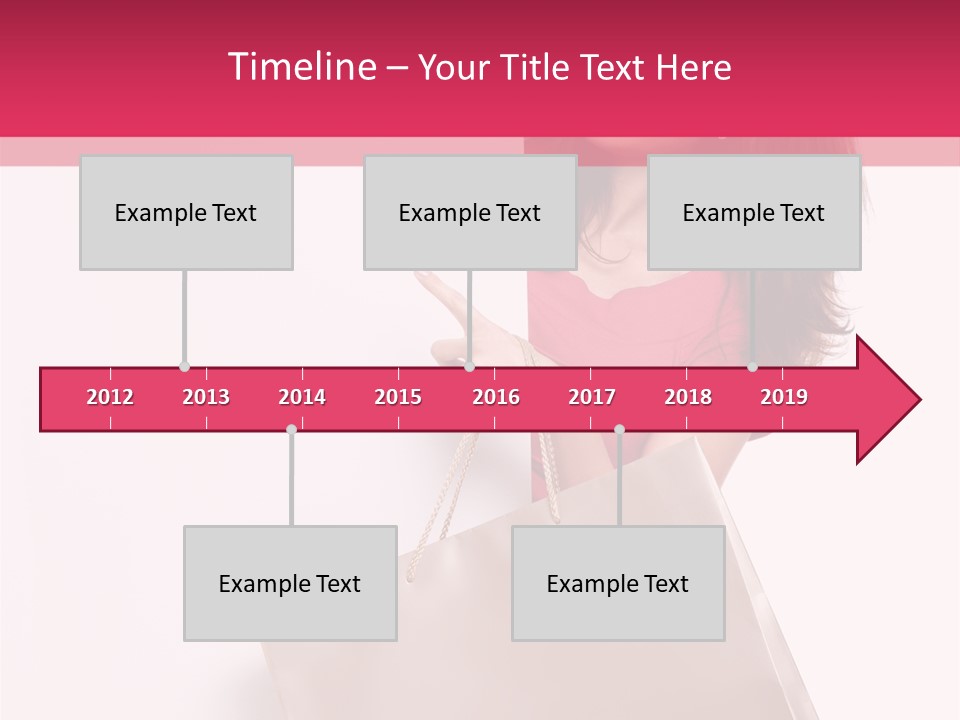 Timeline – Your Title Text Here

Example Text

Example Text

Example Text

2012 2013 2014 2015 2016 2017 2018 2019

Example Text

Example Text